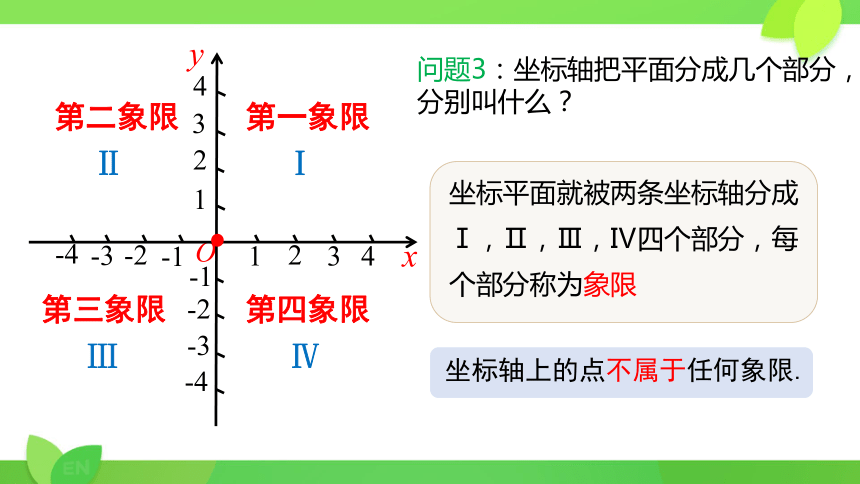 $y$
4
3
2
1
-4 -3 -2 -1 $O$ 1 2 3 4 $x$
-1
-2
-3
-4

第二象限
II

第一象限
I

第三象限
III

第四象限
IV

问题3：坐标轴把平面分成几个部分，分别叫什么？

坐标平面就被两条坐标轴分成Ⅰ，Ⅱ，Ⅲ，Ⅳ四个部分，每个部分称为象限

坐标轴上的点不属于任何象限.

EN